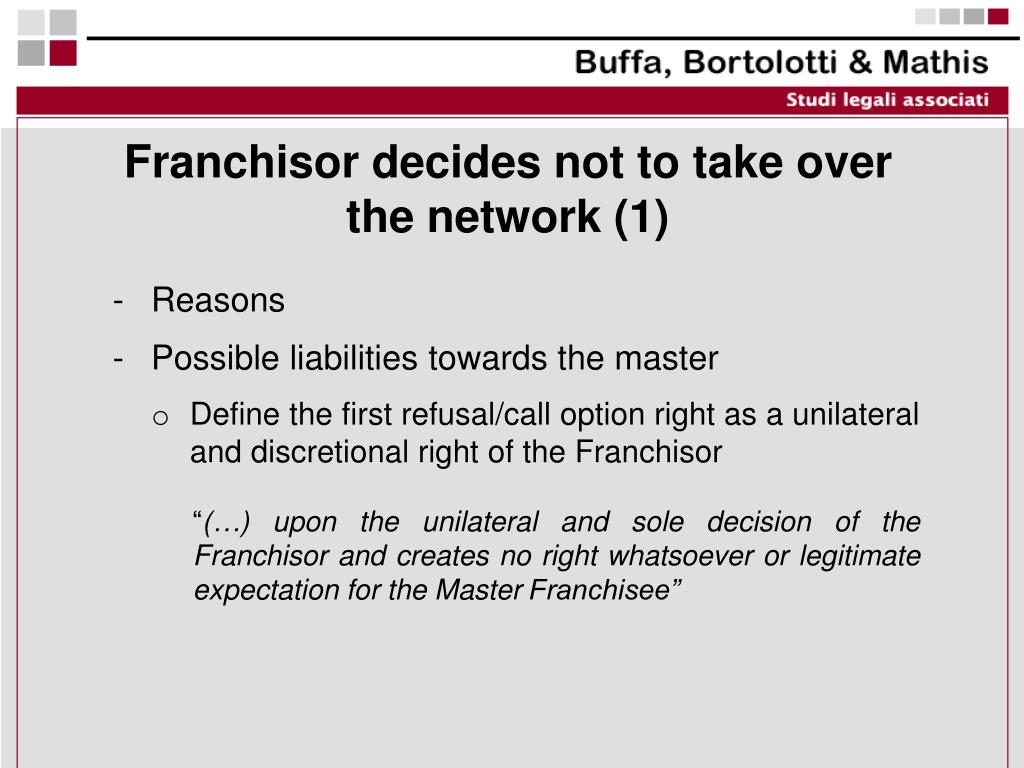 Buffa, Bortolotti & Mathis

Studi legali associati

Franchisor decides not to take over the network (1)

- Reasons
- Possible liabilities towards the master
  o Define the first refusal/call option right as a unilateral and discretional right of the Franchisor

“(…) upon the unilateral and sole decision of the Franchisor and creates no right whatsoever or legitimate expectation for the Master Franchisee”